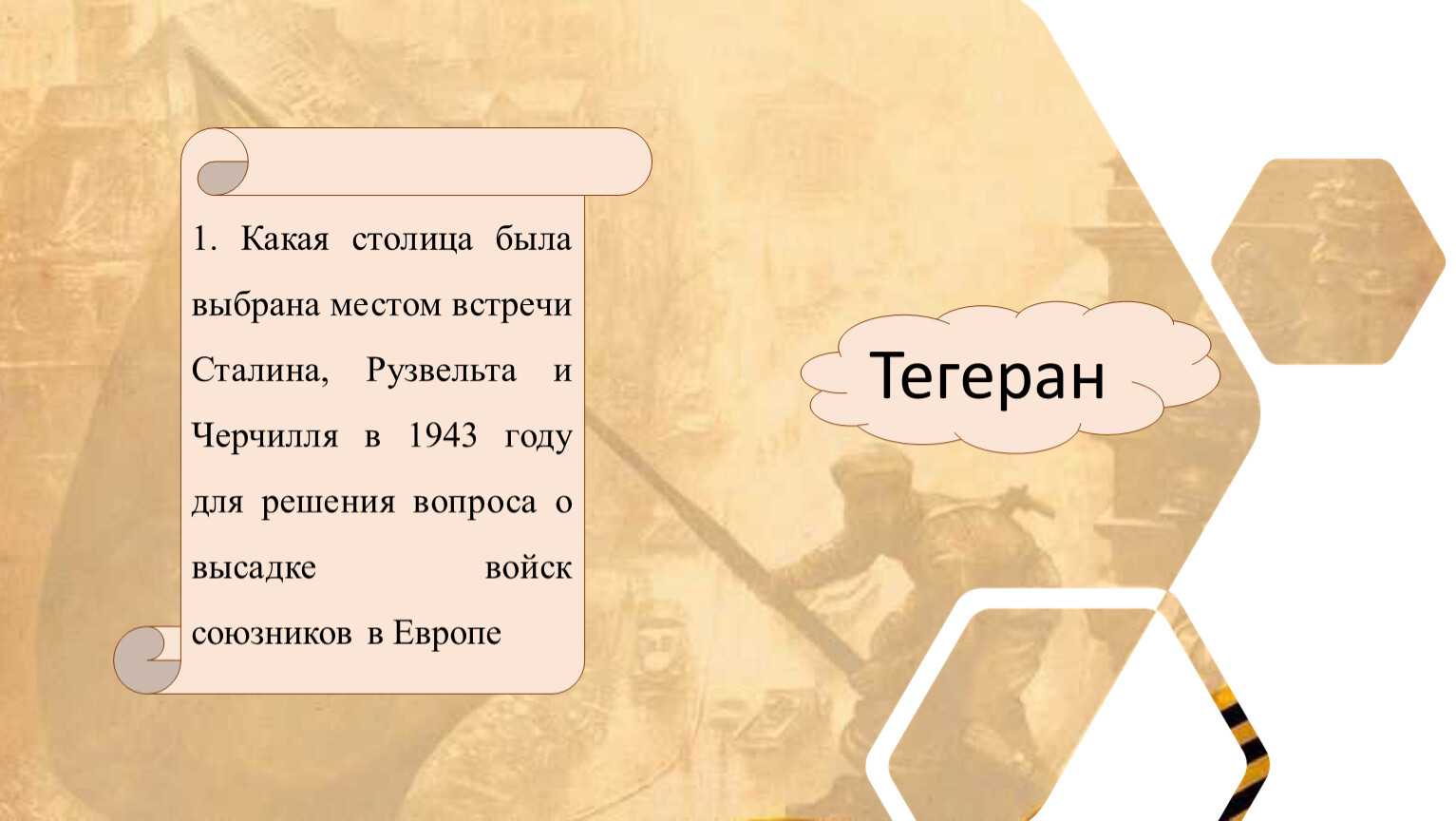 1. Какая столица была выбрана местом встречи Сталина, Рузвельта и Черчилля в 1943 году для решения вопроса о высадке войск союзников в Европе

Тегеран